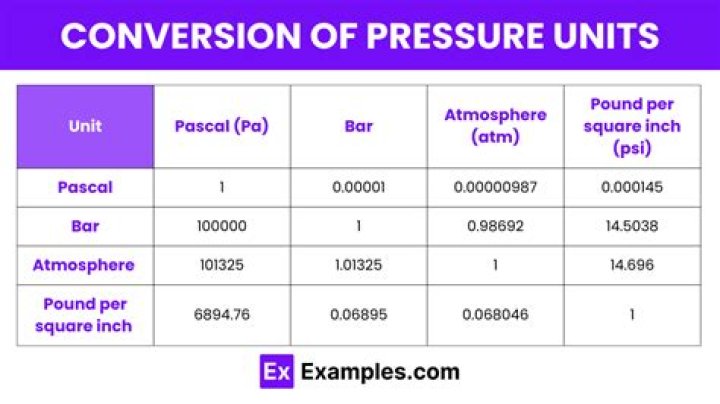 CONVERSION OF PRESSURE UNITS

| Unit | Pascal (Pa) | Bar | Atmosphere (atm) | Pound per square inch (psi) |
|---|---|---|---|---|
| Pascal | 1 | 0.00001 | 0.00000987 | 0.000145 |
| Bar | 100000 | 1 | 0.98692 | 14.5038 |
| Atmosphere | 101325 | 1.01325 | 1 | 14.696 |
| Pound per square inch | 6894.76 | 0.06895 | 0.068046 | 1 |

Ex Examples.com